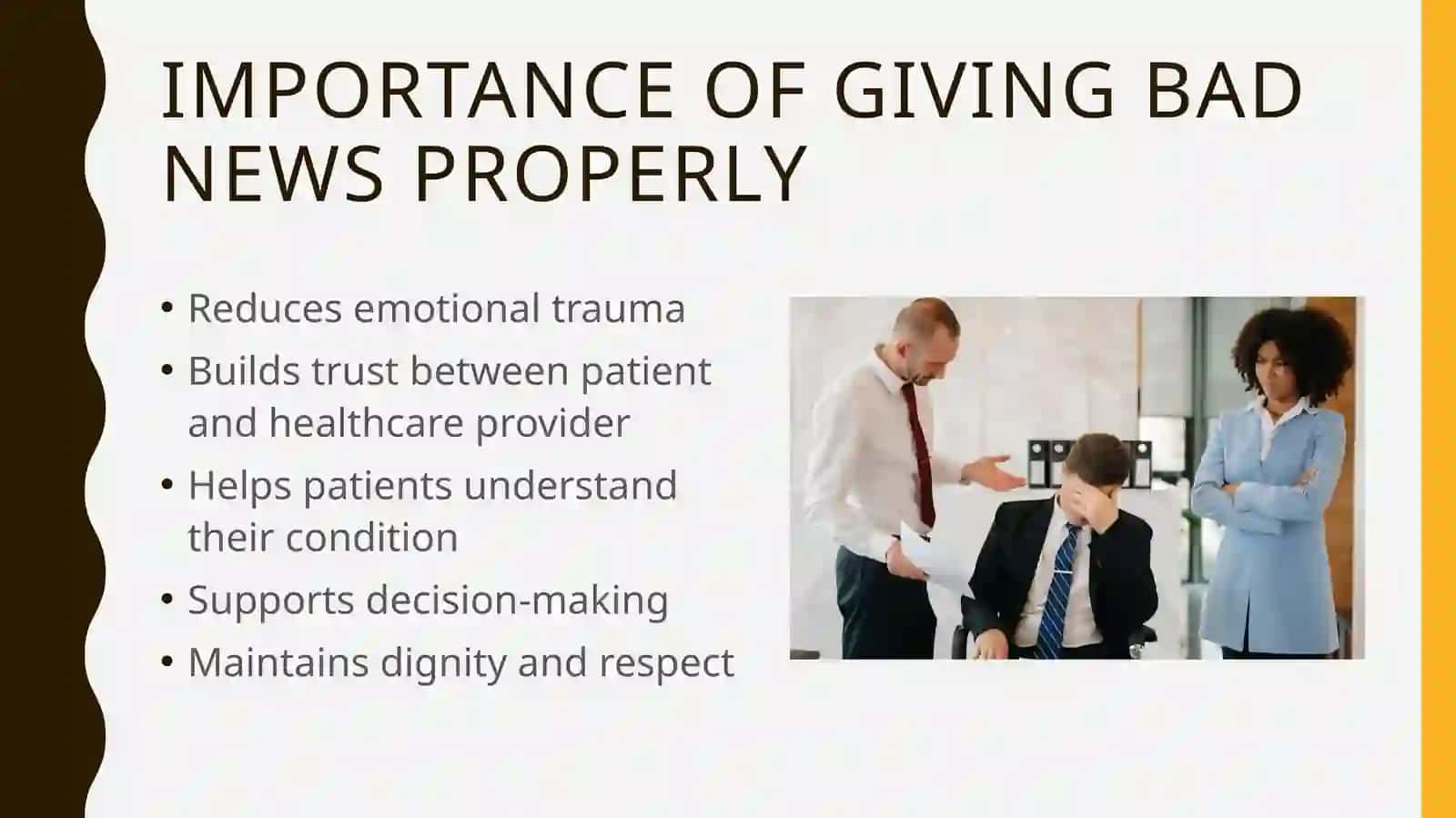 IMPORTANCE OF GIVING BAD NEWS PROPERLY

• Reduces emotional trauma
• Builds trust between patient and healthcare provider
• Helps patients understand their condition
• Supports decision-making
• Maintains dignity and respect